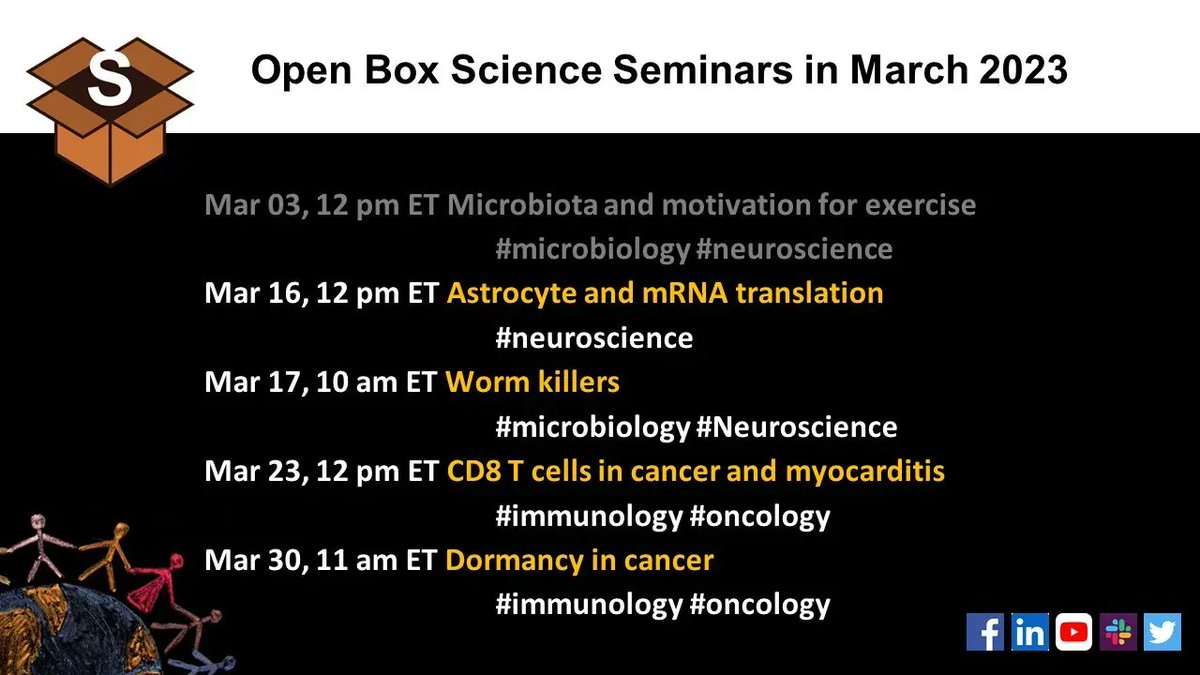 S

Open Box Science Seminars in March 2023

Mar 03, 12 pm ET Microbiota and motivation for exercise
#microbiology #neuroscience

Mar 16, 12 pm ET Astrocyte and mRNA translation
#neuroscience

Mar 17, 10 am ET Worm killers
#microbiology #Neuroscience

Mar 23, 12 pm ET CD8 T cells in cancer and myocarditis
#immunology #oncology

Mar 30, 11 am ET Dormancy in cancer
#immunology #oncology

f in